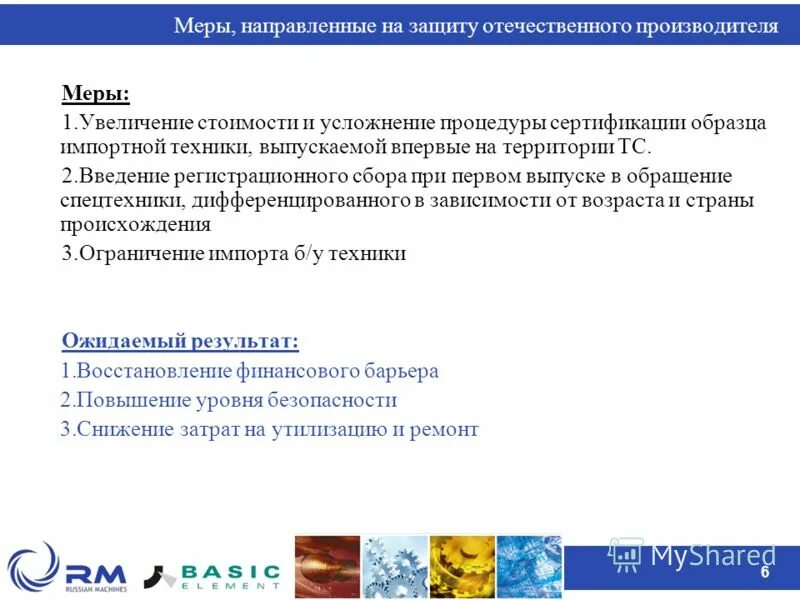 Меры, направленные на защиту отечественного производителя

Меры:

1.Увеличение стоимости и усложнение процедуры сертификации образца импортной техники, выпускаемой впервые на территории ТС.

2.Введение регистрационного сбора при первом выпуске в обращение спецтехники, дифференцированного в зависимости от возраста и страны происхождения

3.Ограничение импорта б/у техники

Ожидаемый результат:

1.Восстановление финансового барьера

2.Повышение уровня безопасности

3.Снижение затрат на утилизацию и ремонт

RM RUSSIAN MACHINES

BASIC ELEMENT

MyShared

6